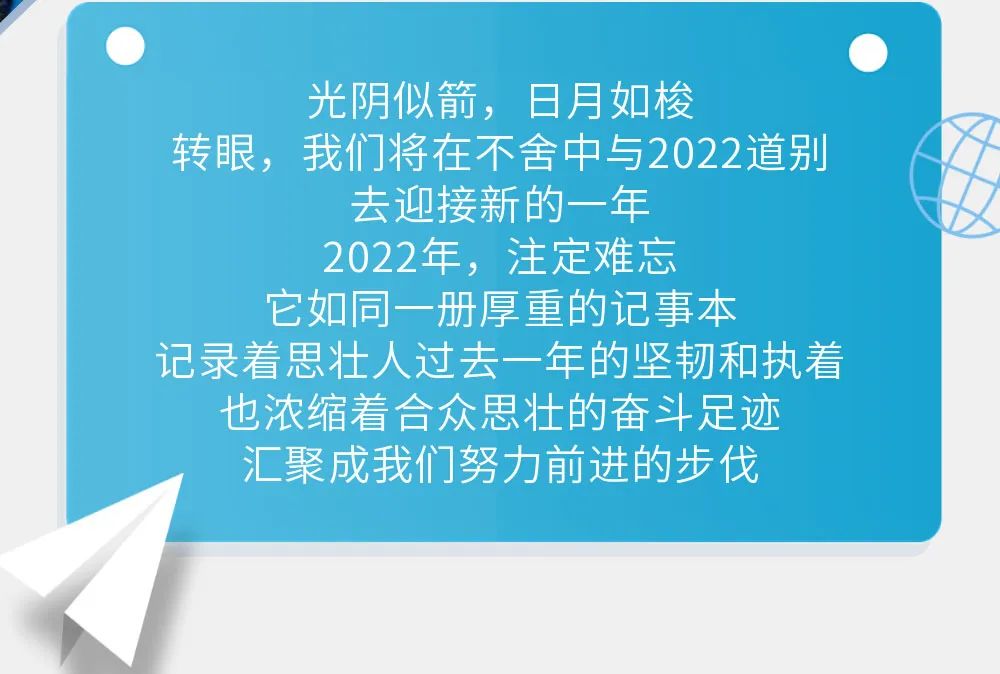 光阴似箭，日月如梭
转眼，我们将在不舍中与2022道别
去迎接新的一年
2022年，注定难忘
它如同一册厚重的记事本
记录着思壮人过去一年的坚韧和执着
也浓缩着合众思壮的奋斗足迹
汇聚成我们努力前进的步伐